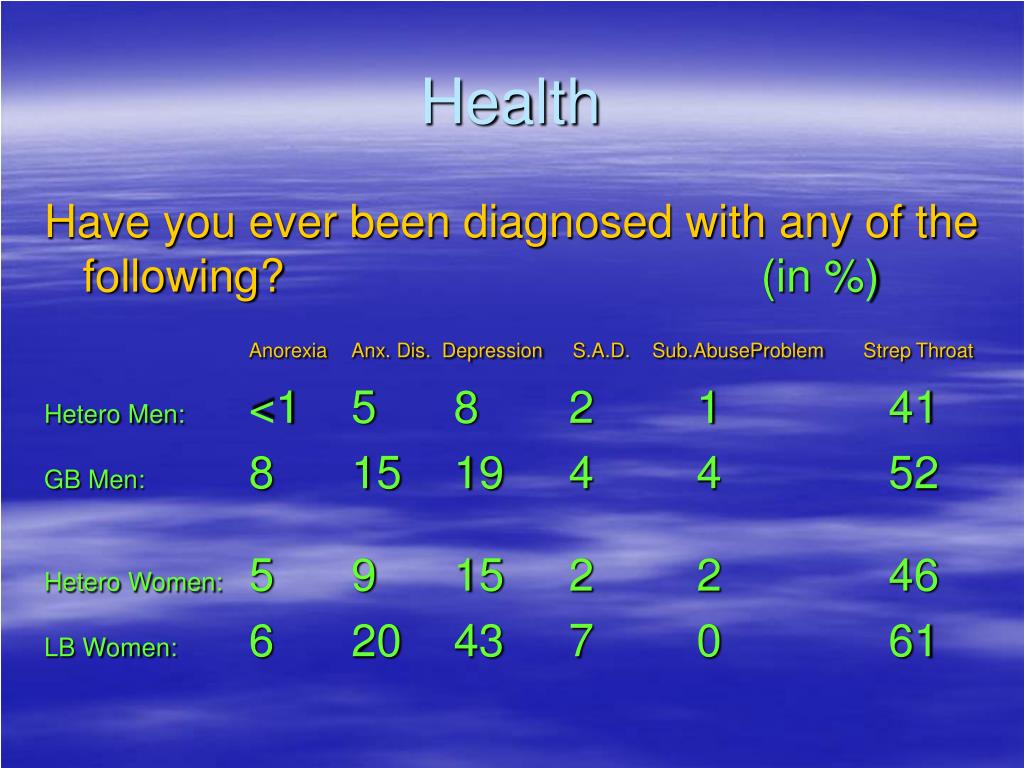 Health

Have you ever been diagnosed with any of the following? (in %)

| | Anorexia | Anx. Dis. | Depression | S.A.D. | Sub.AbuseProblem | Strep Throat |
|---|---|---|---|---|---|---|
| Hetero Men: | <1 | 5 | 8 | 2 | 1 | 41 |
| GB Men: | 8 | 15 | 19 | 4 | 4 | 52 |
| Hetero Women: | 5 | 9 | 15 | 2 | 2 | 46 |
| LB Women: | 6 | 20 | 43 | 7 | 0 | 61 |